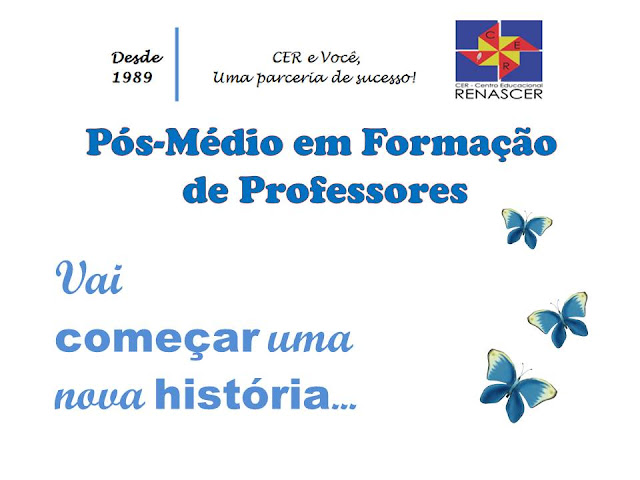 Desde
1989

CER e Você,
Uma parceria de sucesso!

C
E
R

CER - Centro Educacional
RENASCER

Pós-Médio em Formação de Professores

Vai
começar uma
nova história...